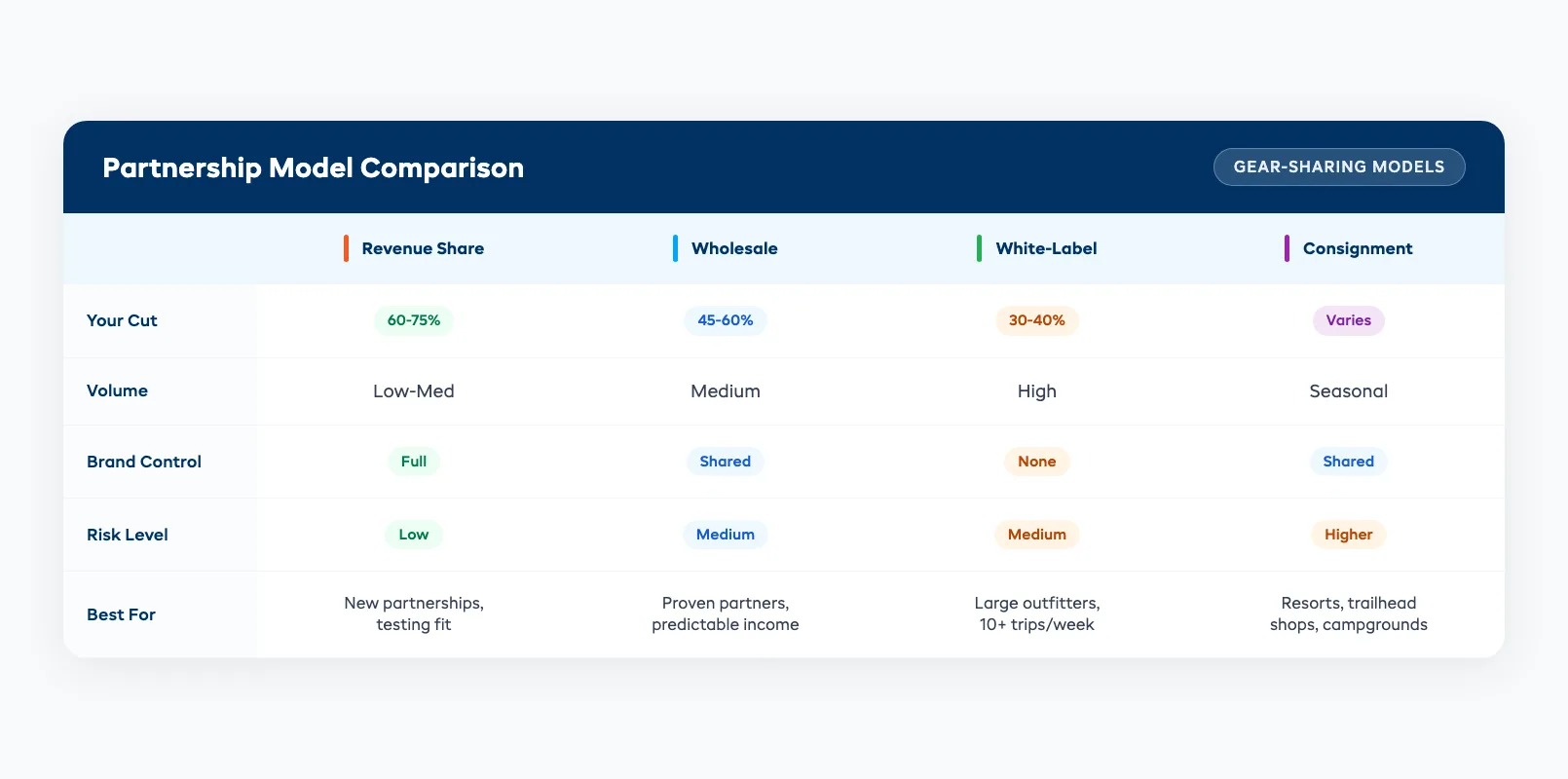 Partnership Model Comparison

GEAR-SHARING MODELS

| | Revenue Share | Wholesale | White-Label | Consignment |
|---|---|---|---|---|
| Your Cut | 60-75% | 45-60% | 30-40% | Varies |
| Volume | Low-Med | Medium | High | Seasonal |
| Brand Control | Full | Shared | None | Shared |
| Risk Level | Low | Medium | Medium | Higher |
| Best For | New partnerships, testing fit | Proven partners, predictable income | Large outfitters, 10+ trips/week | Resorts, trailhead shops, campgrounds |